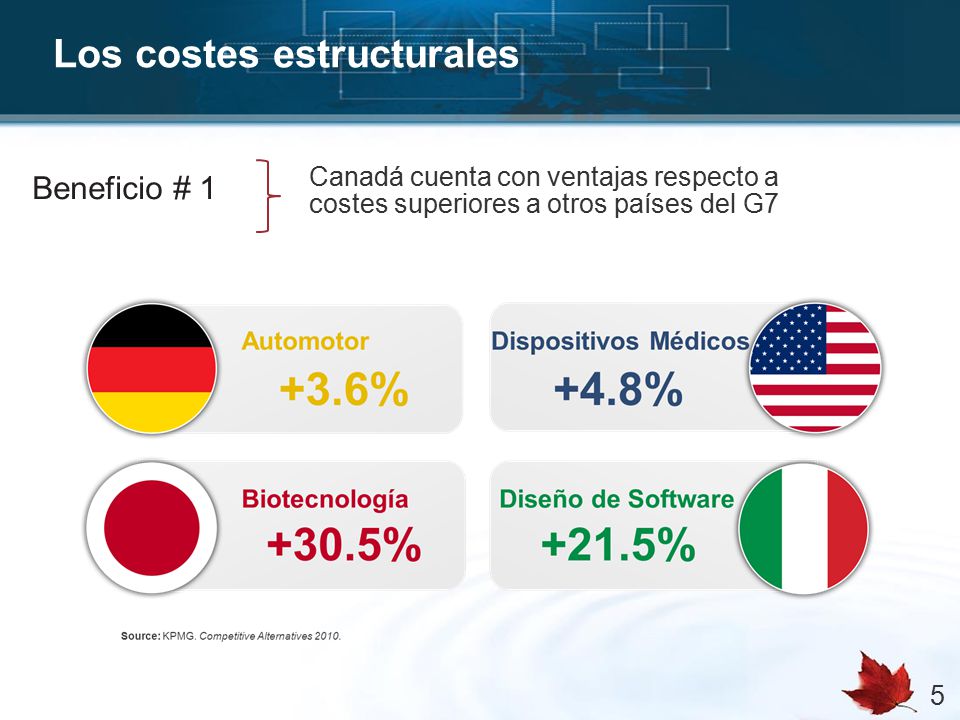 Los costes estructurales

Beneficio # 1

Canadá cuenta con ventajas respecto a costes superiores a otros países del G7

Automotor
+3.6%

Dispositivos Médicos
+4.8%

Biotecnología
+30.5%

Diseño de Software
+21.5%

Source: KPMG. Competitive Alternatives 2010.

5